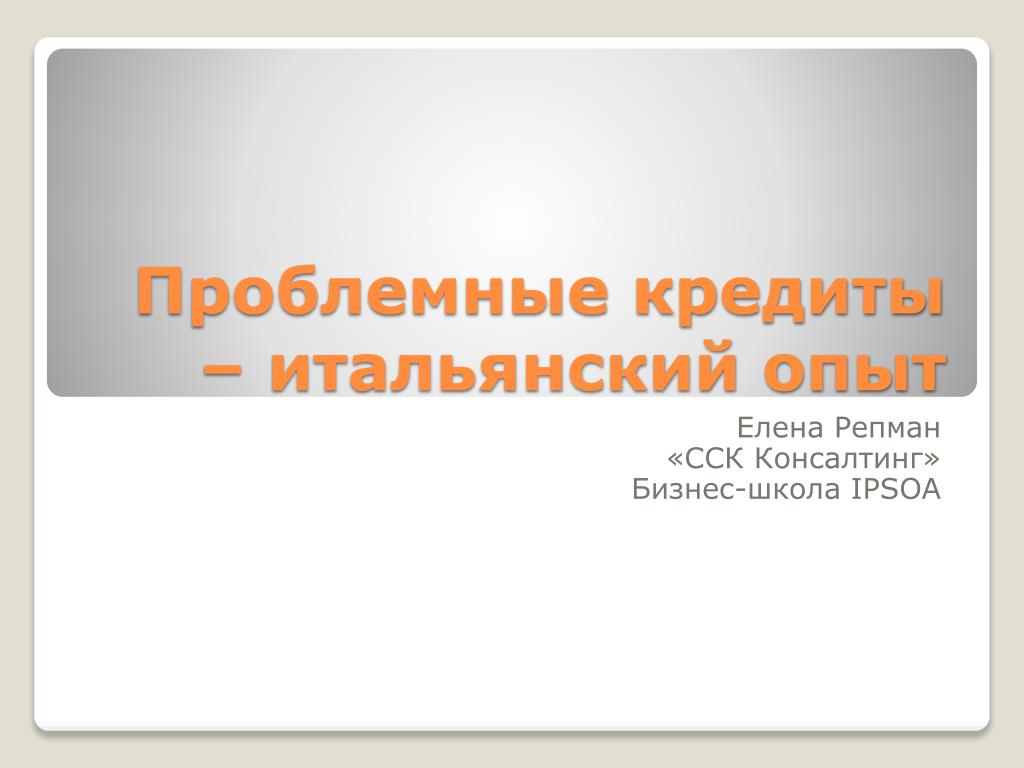 Проблемные кредиты – итальянский опыт

Елена Репман
«ССК Консалтинг»
Бизнес-школа IPSOA